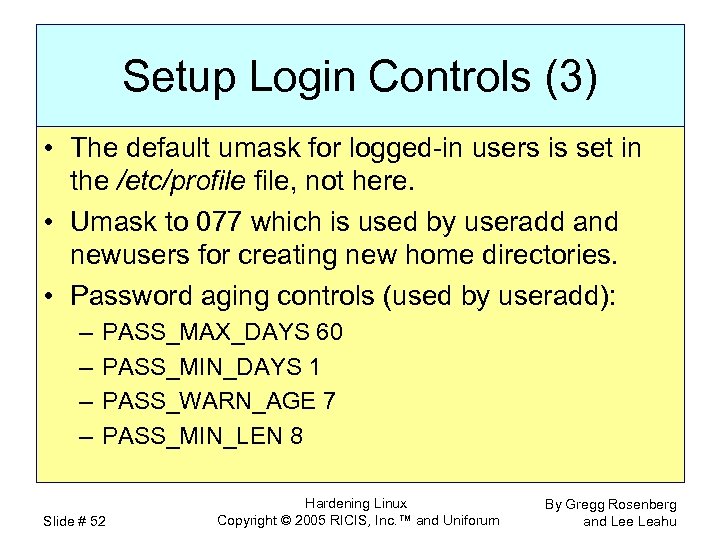 Setup Login Controls (3)

• The default umask for logged-in users is set in the /etc/profile file, not here.

• Umask to 077 which is used by useradd and newusers for creating new home directories.

• Password aging controls (used by useradd):
– PASS_MAX_DAYS 60
– PASS_MIN_DAYS 1
– PASS_WARN_AGE 7
– PASS_MIN_LEN 8

Slide # 52

Hardening Linux
Copyright © 2005 RICIS, Inc.™ and Uniforum

By Gregg Rosenberg
and Lee Leahu